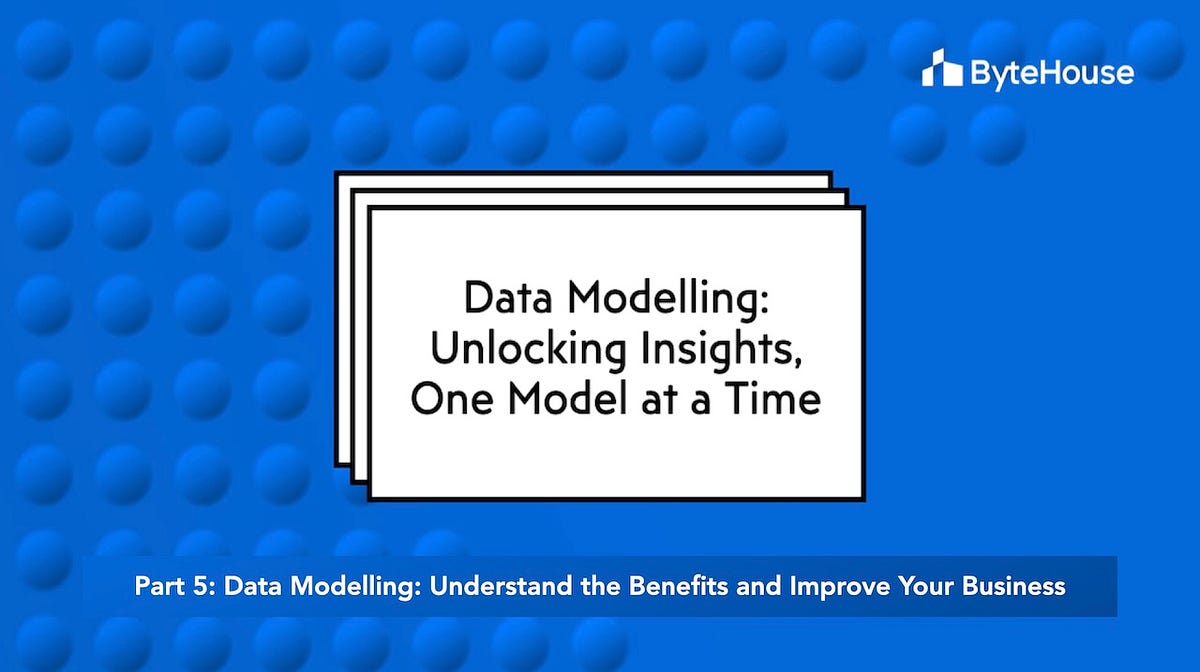 ByteHouse

Data Modelling: Unlocking Insights, One Model at a Time

Part 5: Data Modelling: Understand the Benefits and Improve Your Business